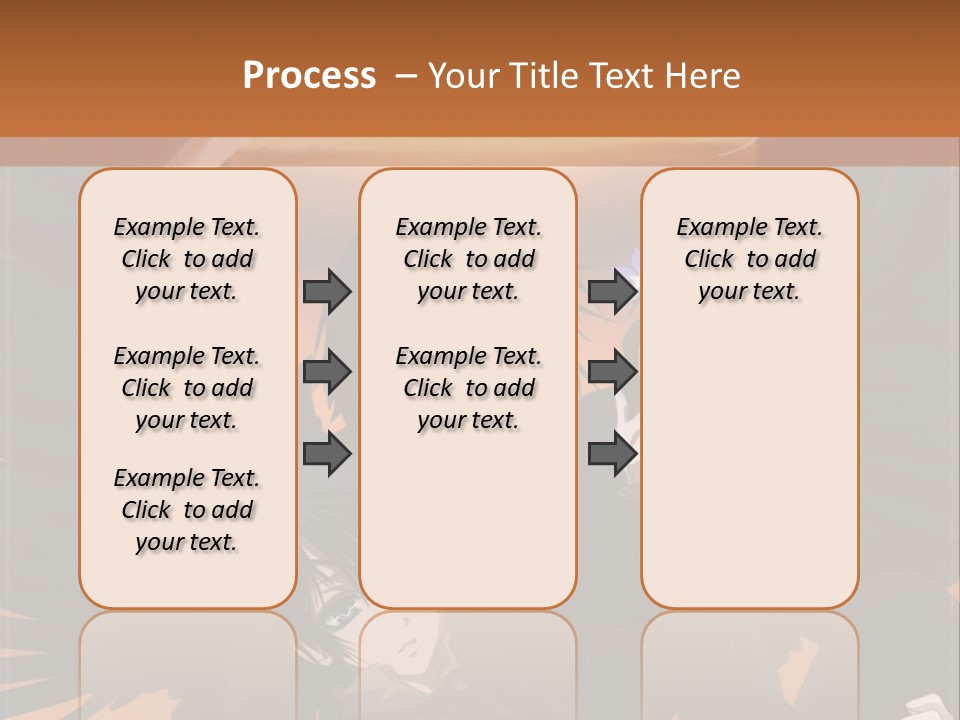 Process – Your Title Text Here

Example Text. Click to add your text.

Example Text. Click to add your text.

Example Text. Click to add your text.

Example Text. Click to add your text.

Example Text. Click to add your text.

Example Text. Click to add your text.